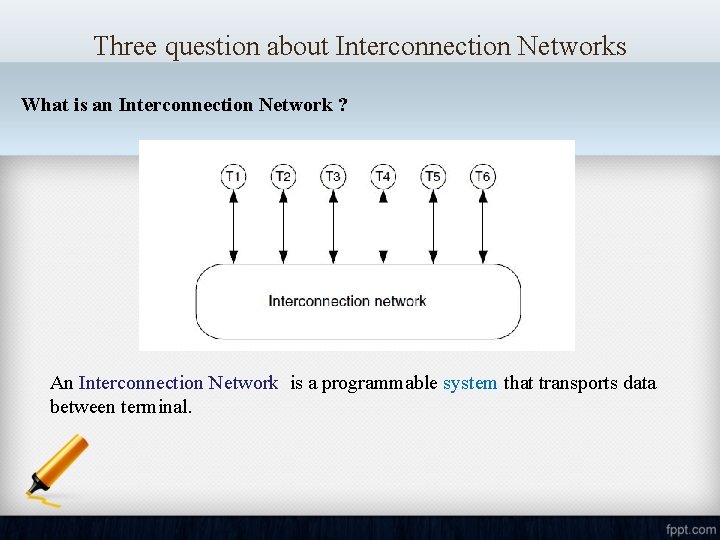 Three question about Interconnection Networks

What is an Interconnection Network ?

T1 T2 T3 T4 T5 T6

Interconnection network

An Interconnection Network is a programmable system that transports data between terminal.

fppt.com